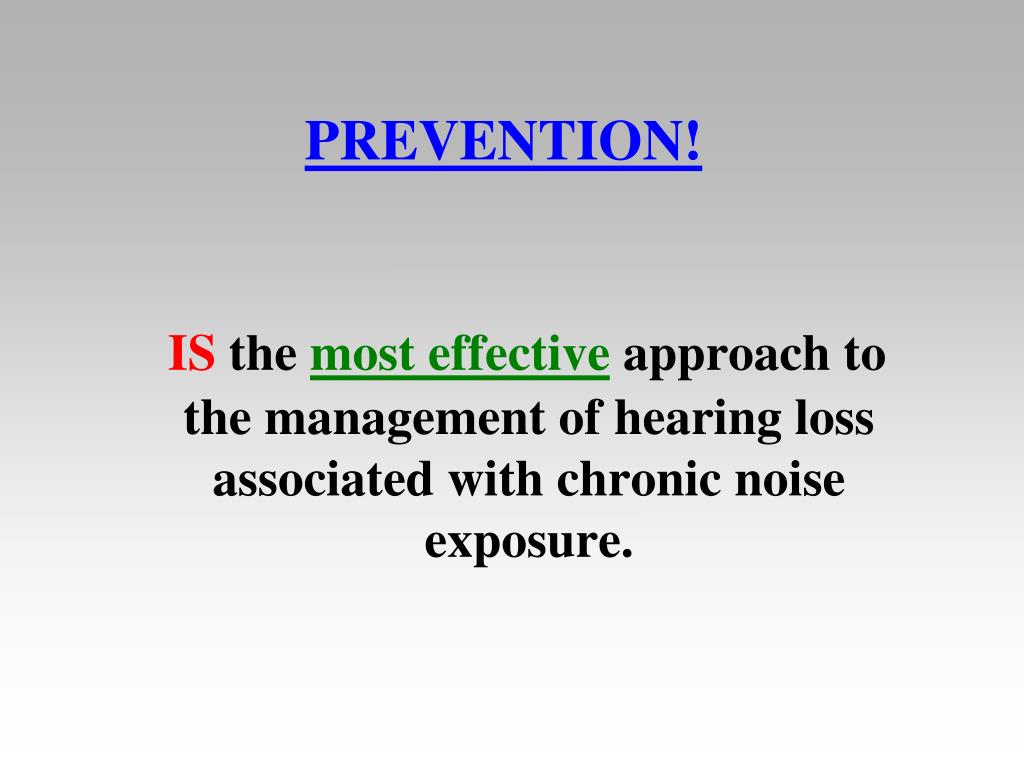 PREVENTION!

IS the most effective approach to the management of hearing loss associated with chronic noise exposure.